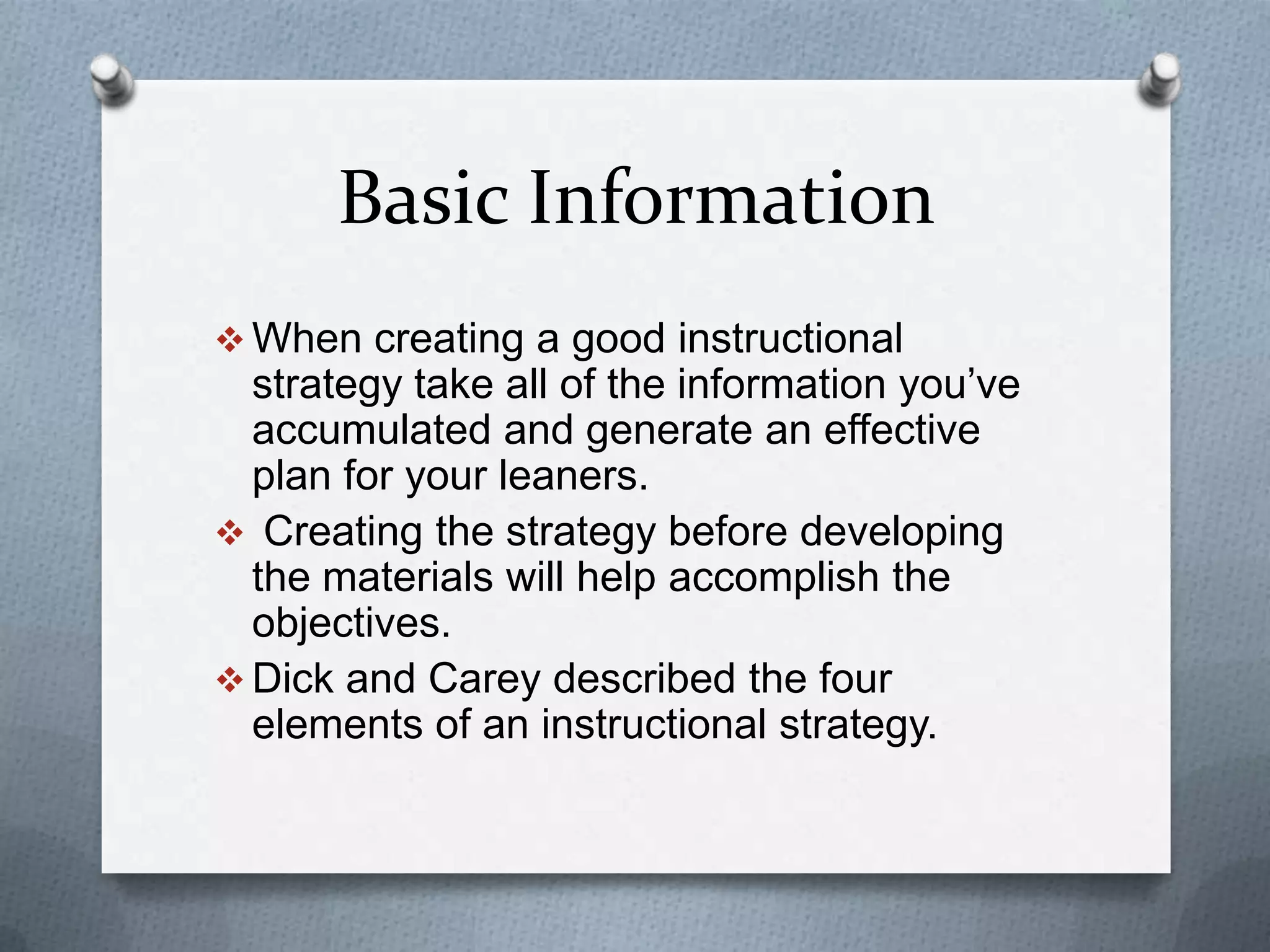 Basic Information

❖ When creating a good instructional strategy take all of the information you’ve accumulated and generate an effective plan for your leaners.

❖ Creating the strategy before developing the materials will help accomplish the objectives.

❖ Dick and Carey described the four elements of an instructional strategy.